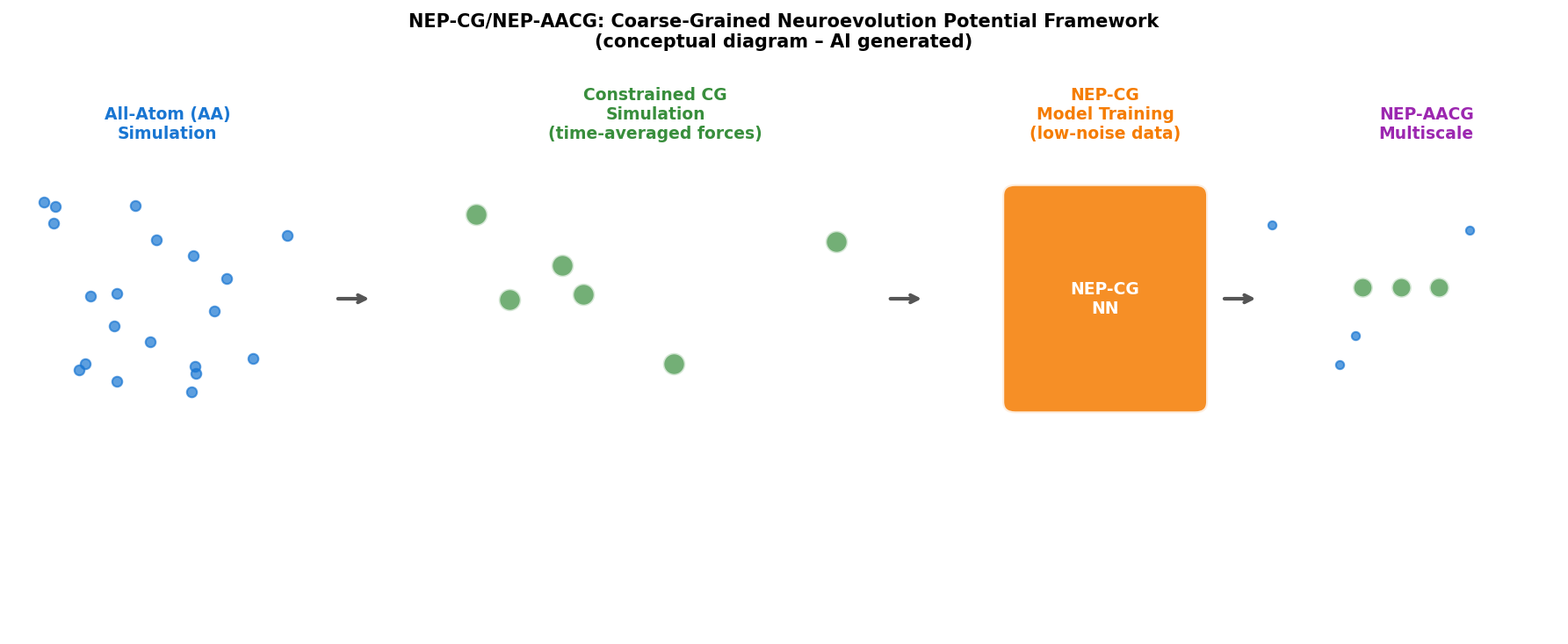 NEP-CG/NEP-AACG: Coarse-Grained Neuroevolution Potential Framework
(conceptual diagram – AI generated)

All-Atom (AA)
Simulation

Constrained CG
Simulation
(time-averaged forces)

NEP-CG
Model Training
(low-noise data)

NEP-AACG
Multiscale

NEP-CG
NN